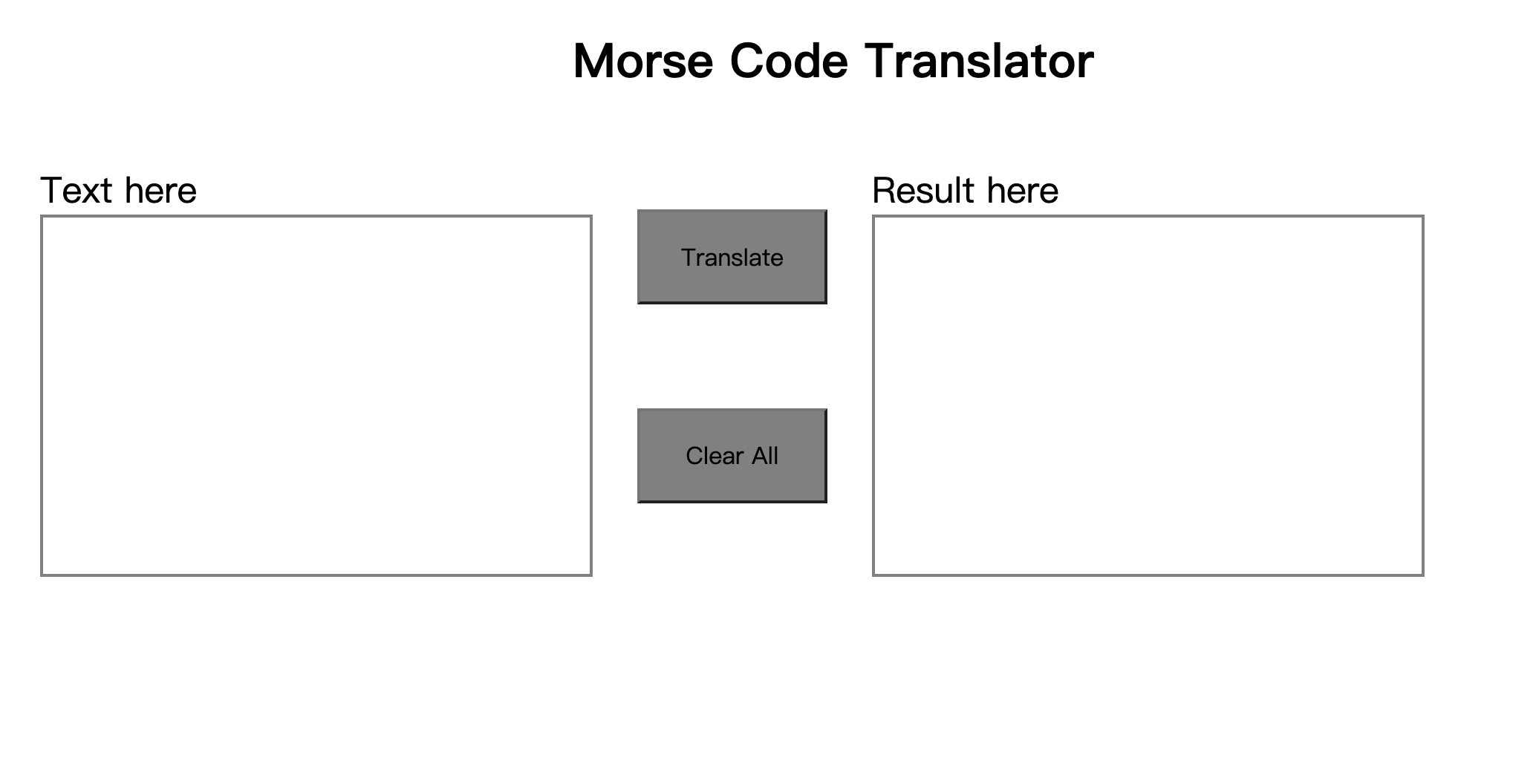 Morse Code Translator

Text here

Translate

Clear All

Result here